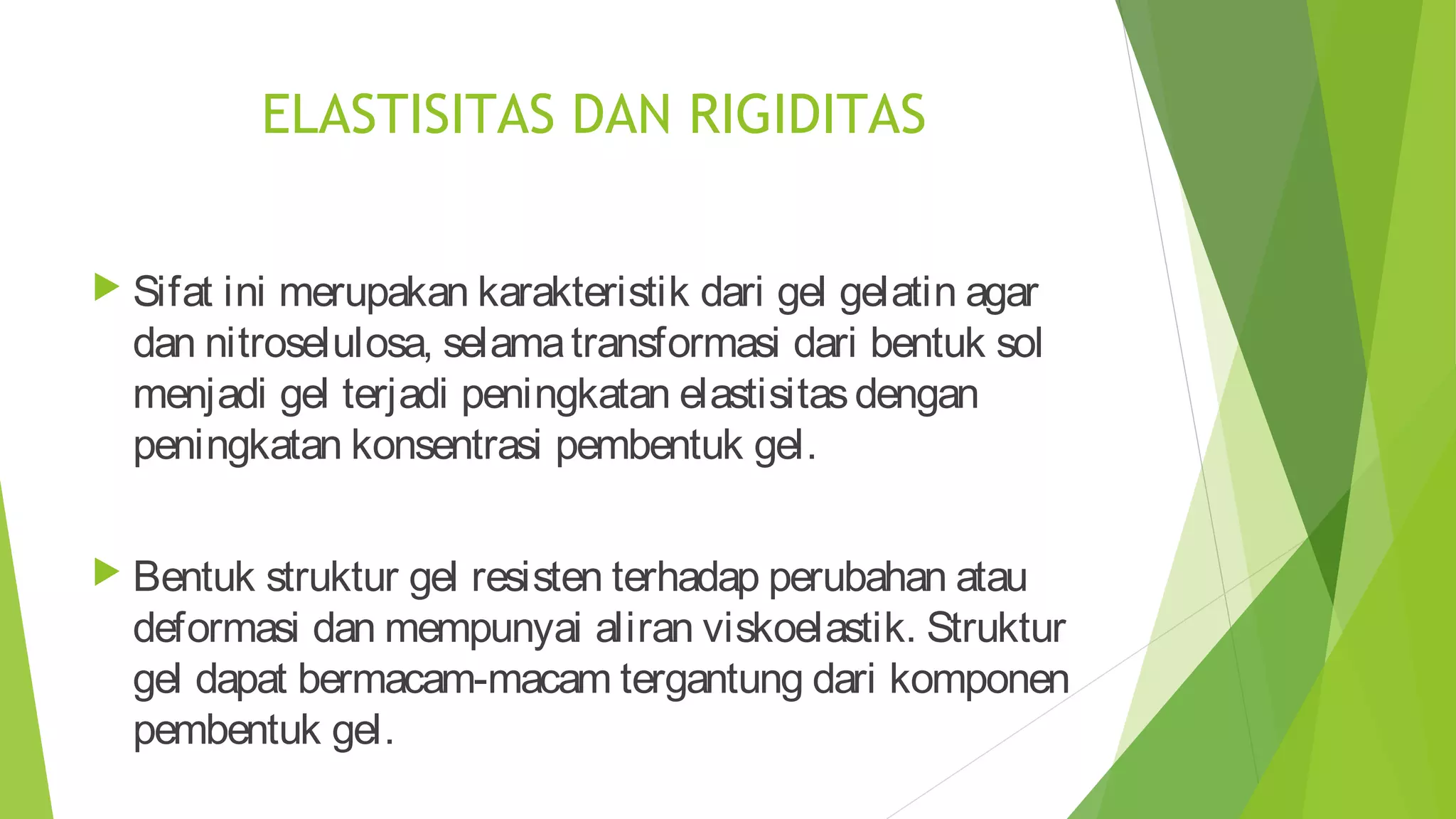 ELASTISITAS DAN RIGIDITAS

Sifat ini merupakan karakteristik dari gel gelatin agar dan nitroselulosa, selama transformasi dari bentuk sol menjadi gel terjadi peningkatan elastisitas dengan peningkatan konsentrasi pembentuk gel.

Bentuk struktur gel resisten terhadap perubahan atau deformasi dan mempunyai aliran viskoelastik. Struktur gel dapat bermacam-macam tergantung dari komponen pembentuk gel.